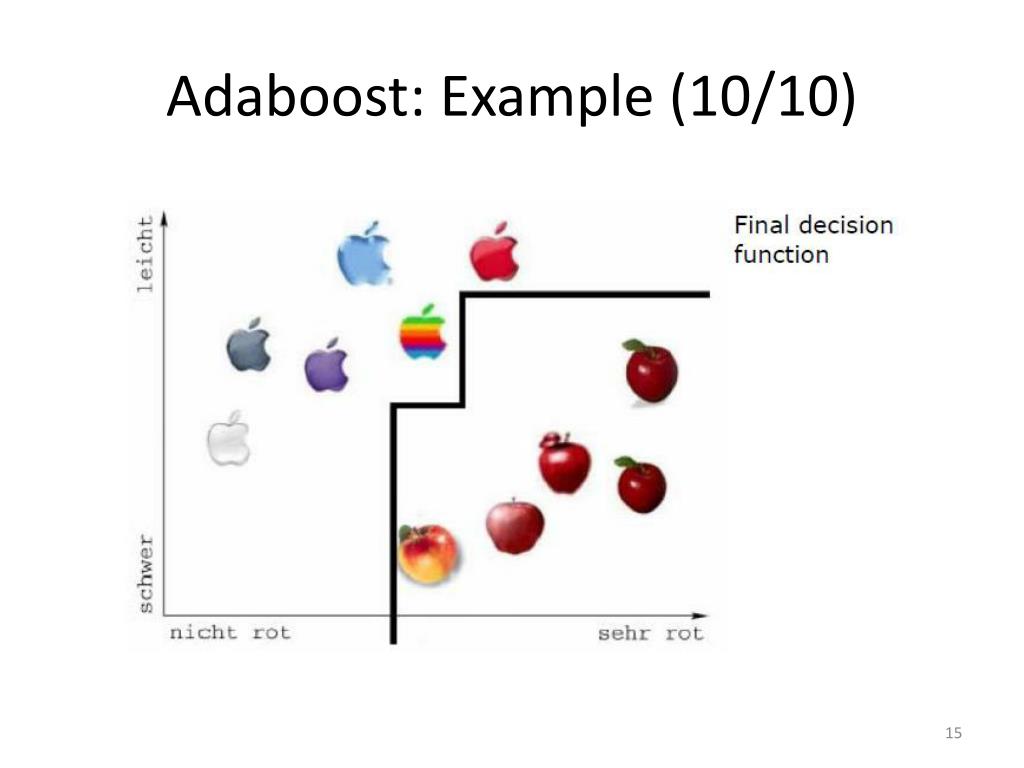 Adaboost: Example (10/10)

leicht

schwer

nicht rot

sehr rot

Final decision function

15